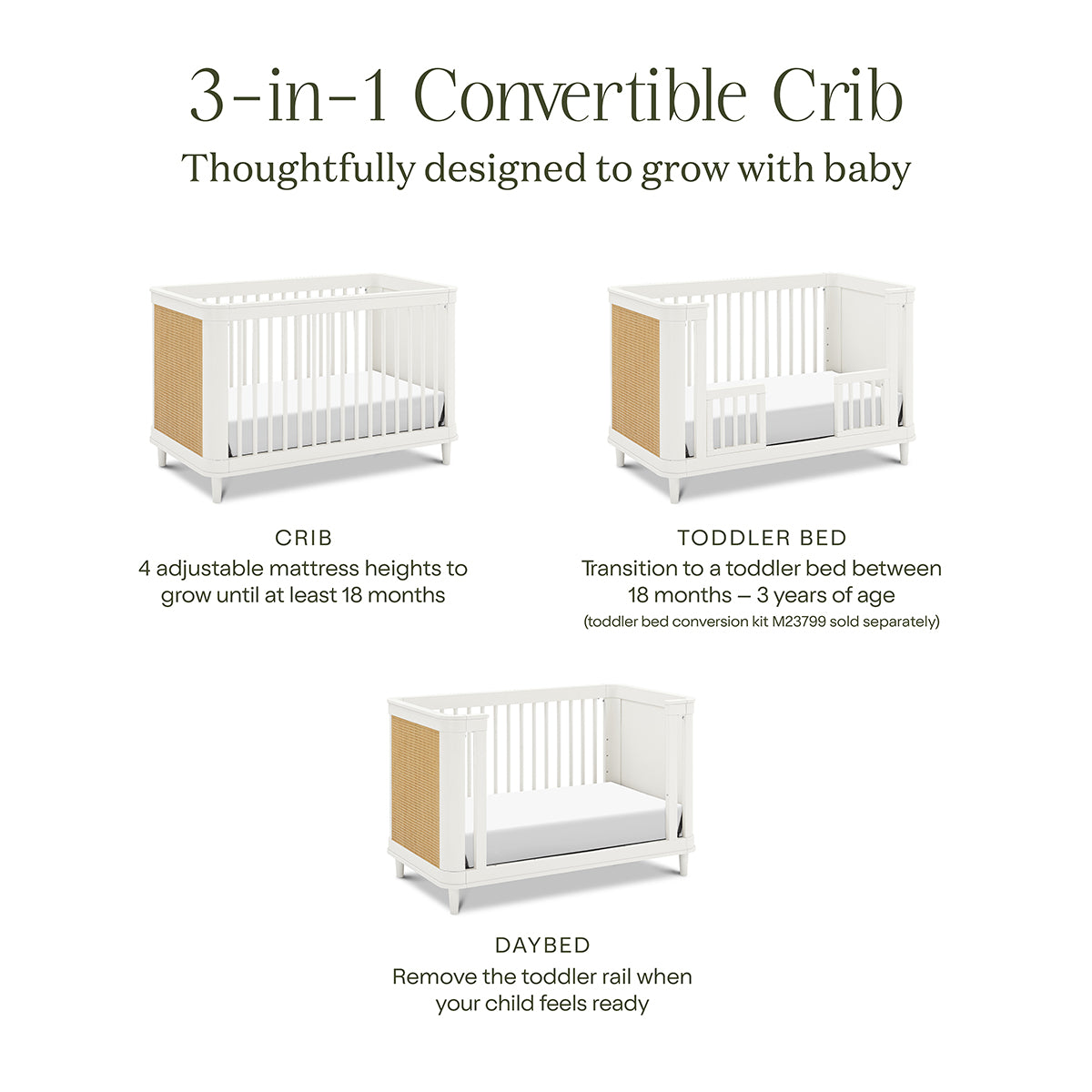 3-in-1 Convertible Crib

Thoughtfully designed to grow with baby

CRIB
4 adjustable mattress heights to grow until at least 18 months

TODDLER BED
Transition to a toddler bed between 18 months – 3 years of age
(toddler bed conversion kit M23799 sold separately)

DAYBED
Remove the toddler rail when your child feels ready